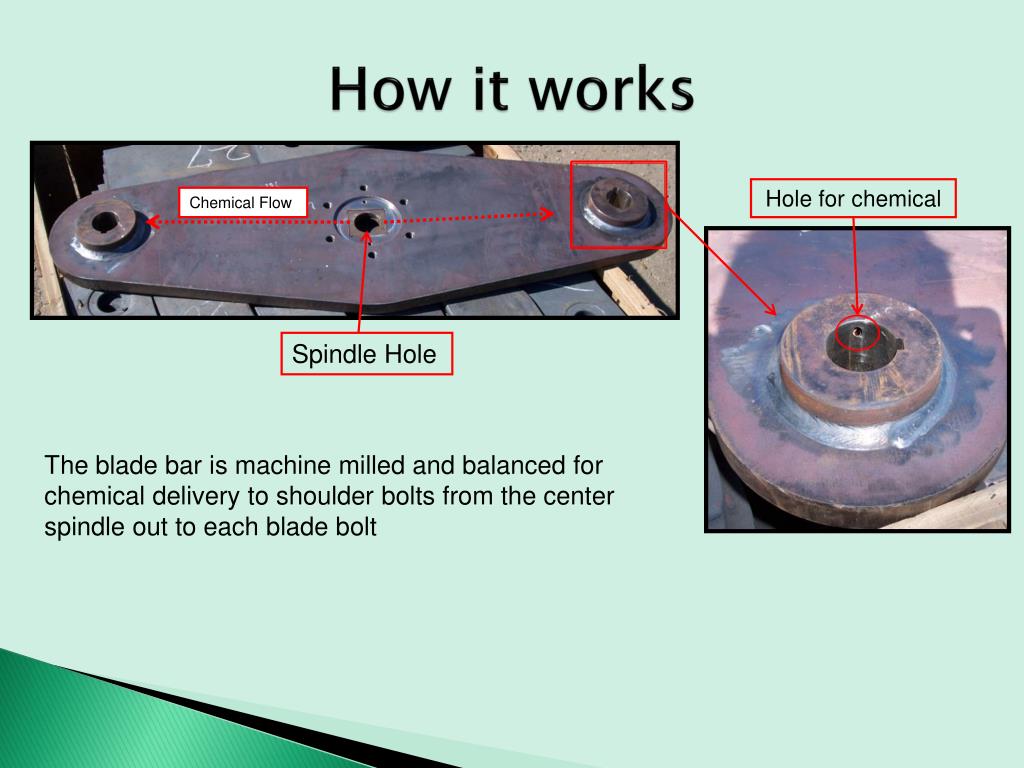 How it works

Chemical Flow

Hole for chemical

Spindle Hole

The blade bar is machine milled and balanced for chemical delivery to shoulder bolts from the center spindle out to each blade bolt